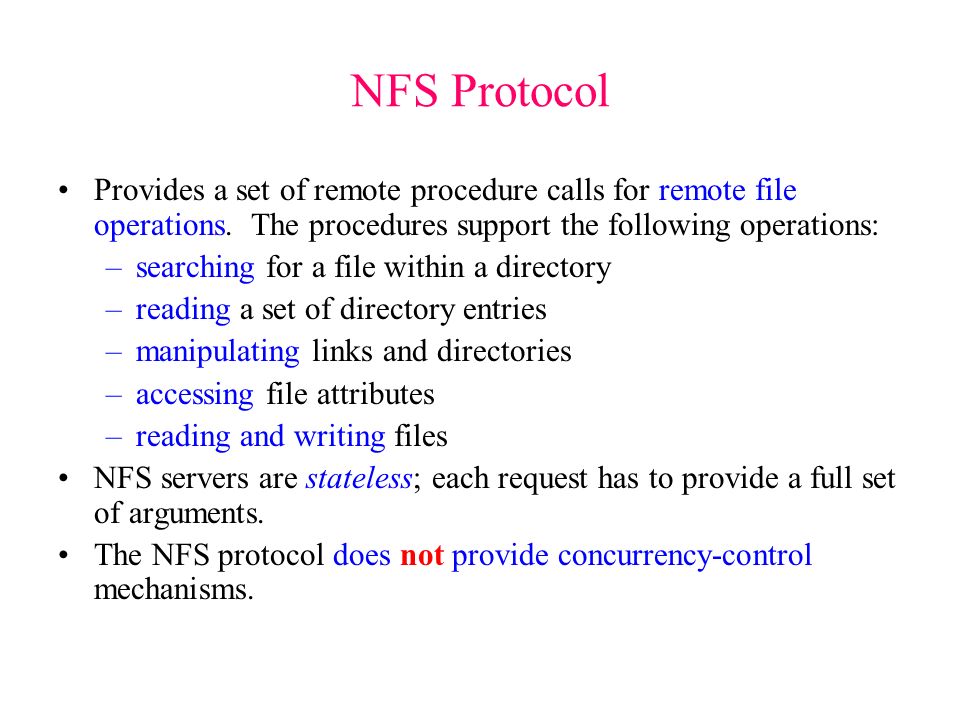 NFS Protocol

• Provides a set of remote procedure calls for remote file operations. The procedures support the following operations:
– searching for a file within a directory
– reading a set of directory entries
– manipulating links and directories
– accessing file attributes
– reading and writing files
• NFS servers are stateless; each request has to provide a full set of arguments.
• The NFS protocol does not provide concurrency-control mechanisms.